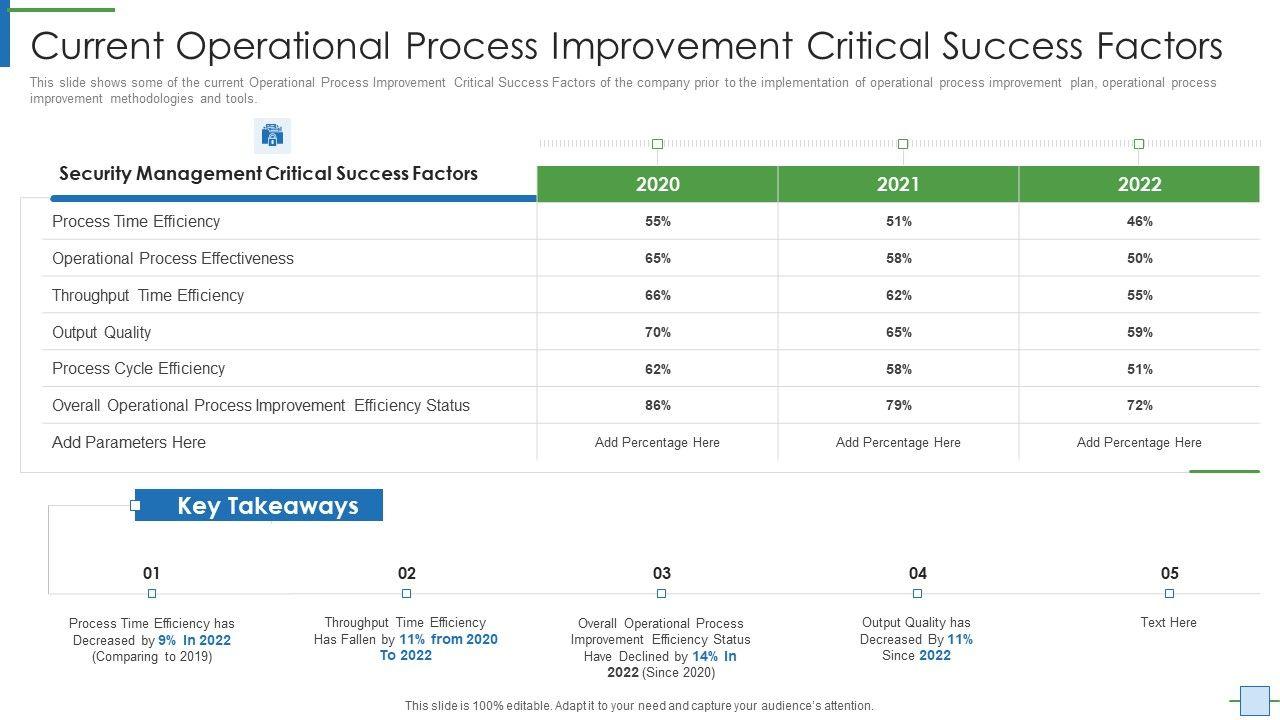 Current Operational Process Improvement Critical Success Factors

This slide shows some of the current Operational Process Improvement Critical Success Factors of the company prior to the implementation of operational process improvement plan, operational process improvement methodologies and tools.

| Security Management Critical Success Factors | 2020 | 2021 | 2022 |
|---|---|---|---|
| Process Time Efficiency | 55% | 51% | 46% |
| Operational Process Effectiveness | 65% | 58% | 50% |
| Throughput Time Efficiency | 66% | 62% | 55% |
| Output Quality | 70% | 65% | 59% |
| Process Cycle Efficiency | 62% | 58% | 51% |
| Overall Operational Process Improvement Efficiency Status | 86% | 79% | 72% |
| Add Parameters Here | Add Percentage Here | Add Percentage Here | Add Percentage Here |

Key Takeaways

01
Process Time Efficiency has Decreased by 9% In 2022 (Comparing to 2019)

02
Throughput Time Efficiency Has Fallen by 11% from 2020 To 2022

03
Overall Operational Process Improvement Efficiency Status Have Declined by 14% In 2022 (Since 2020)

04
Output Quality has Decreased By 11% Since 2022

05
Text Here

This slide is 100% editable. Adapt it to your need and capture your audience's attention.